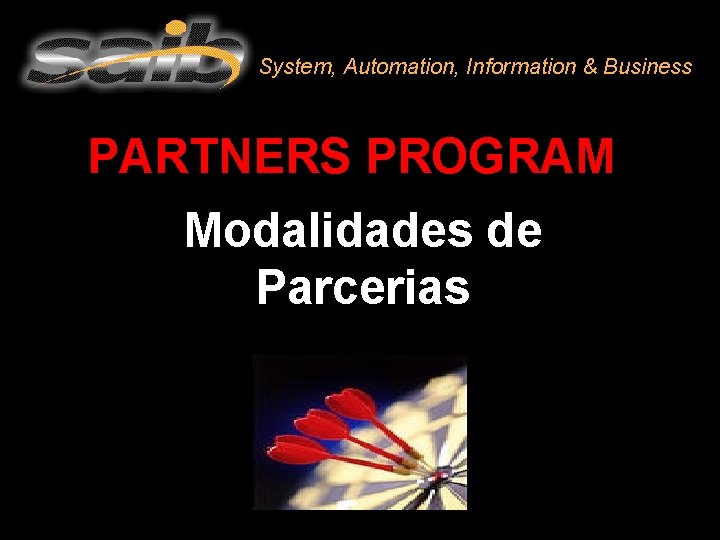 saib System, Automation, Information & Business

PARTNERS PROGRAM

Modalidades de Parcerias